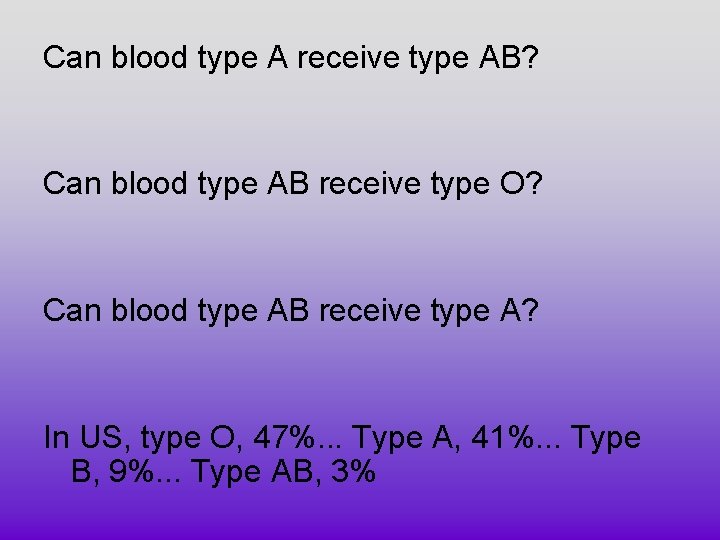 Can blood type A receive type AB?

Can blood type AB receive type O?

Can blood type AB receive type A?

In US, type O, 47%... Type A, 41%... Type B, 9%... Type AB, 3%